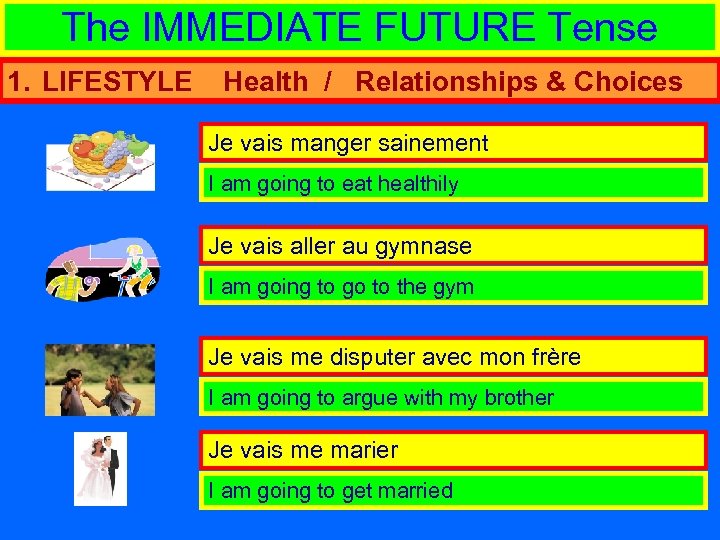 The IMMEDIATE FUTURE Tense

1. LIFESTYLE Health / Relationships & Choices

Je vais manger sainement

I am going to eat healthily

Je vais aller au gymnase

I am going to go to the gym

Je vais me disputer avec mon frère

I am going to argue with my brother

Je vais me marier

I am going to get married